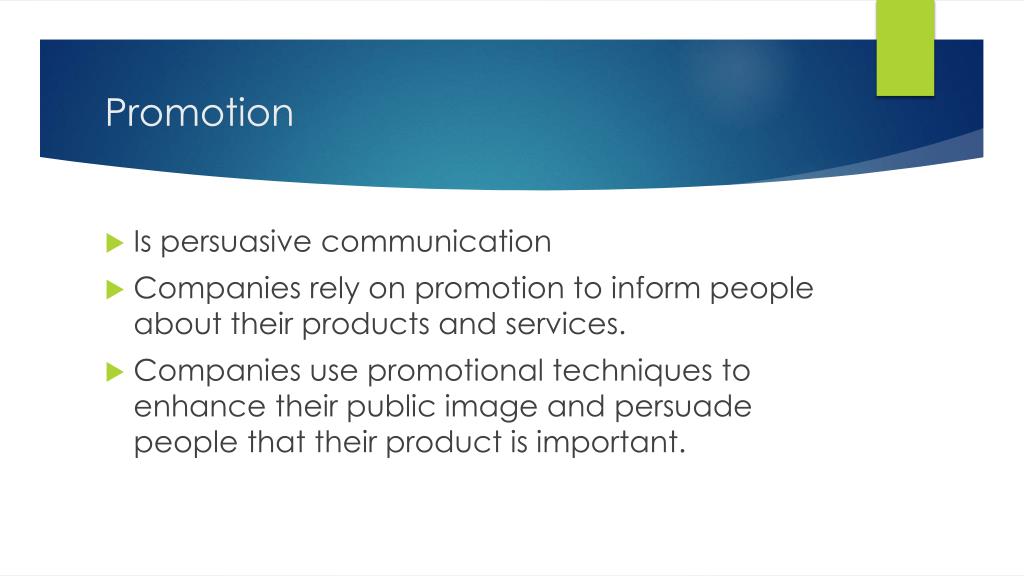 Promotion

Is persuasive communication

Companies rely on promotion to inform people about their products and services.

Companies use promotional techniques to enhance their public image and persuade people that their product is important.